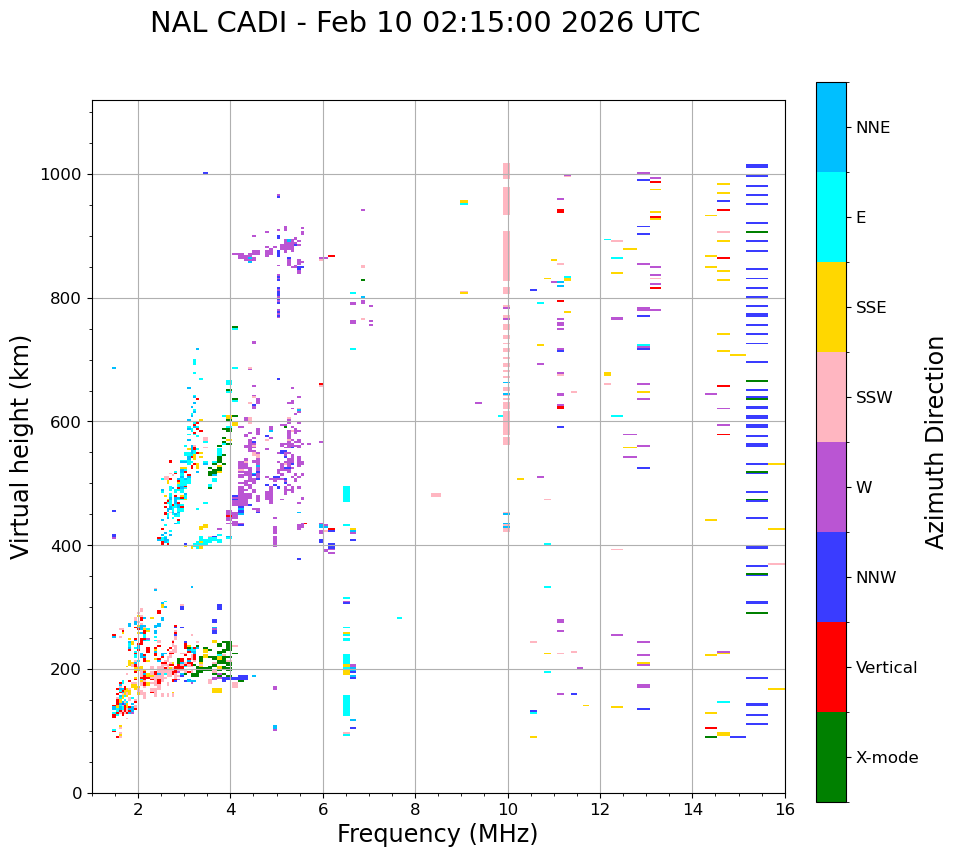 NAL CADI - Feb 10 02:15:00 2026 UTC

Virtual height (km)

1000
800
600
400
200
0

2
4
6
8
10
12
14
16

Frequency (MHz)

NNE
E
SSE
SSW
W
NNW
Vertical
X-mode

Azimuth Direction